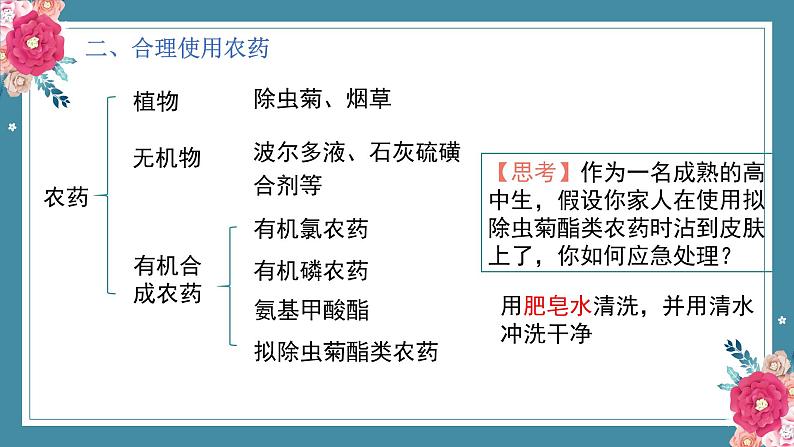 二、合理使用农药

农药

植物　除虫菊、烟草

无机物　波尔多液、石灰硫磺合剂等

有机合成农药

有机氯农药

有机磷农药

氨基甲酸酯

拟除虫菊酯类农药

【思考】作为一名成熟的高中生，假设你家人在使用拟除虫菊酯类农药时沾到皮肤上了，你如何应急处理？

用肥皂水清洗，并用清水冲洗干净